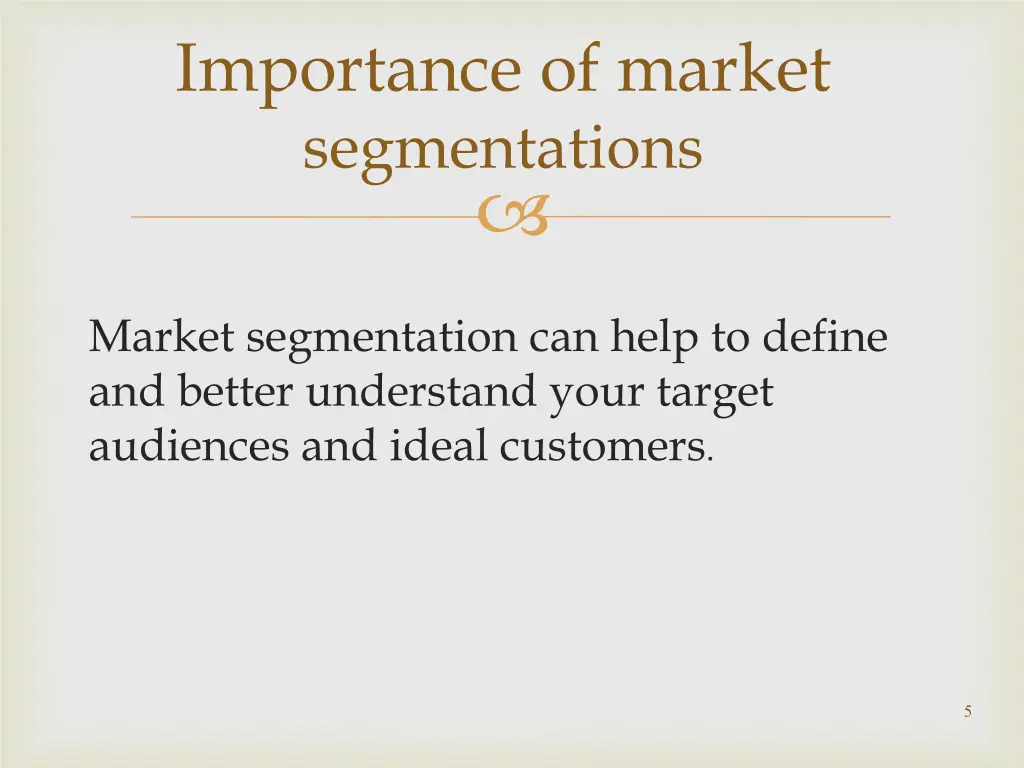 Importance of market segmentations

Market segmentation can help to define and better understand your target audiences and ideal customers.

5